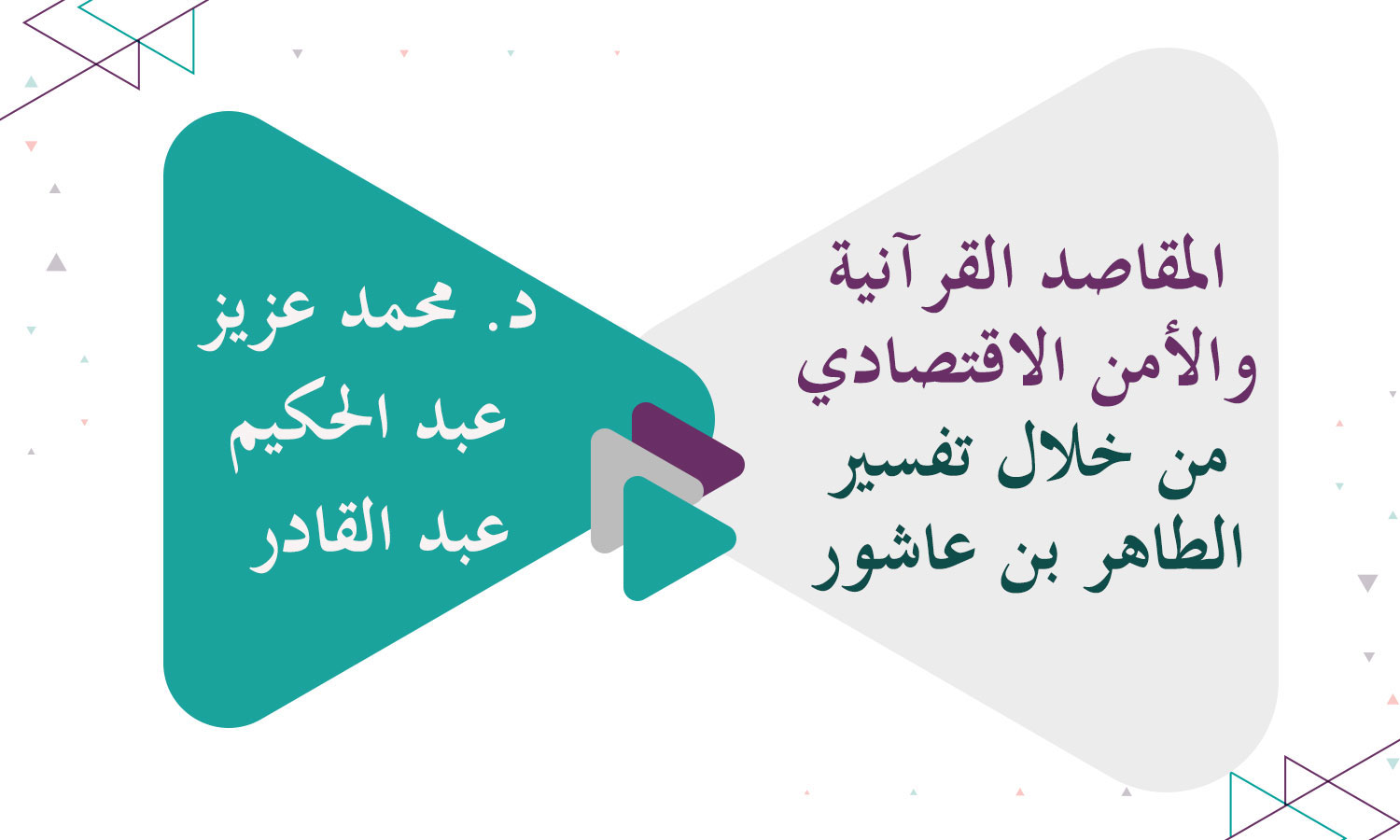 المقاصد القرآنية
والأمن الاقتصادي
من خلال تفسير
الطاهر بن عاشور

د. محمد عزيز
عبد الحكيم
عبد القادر